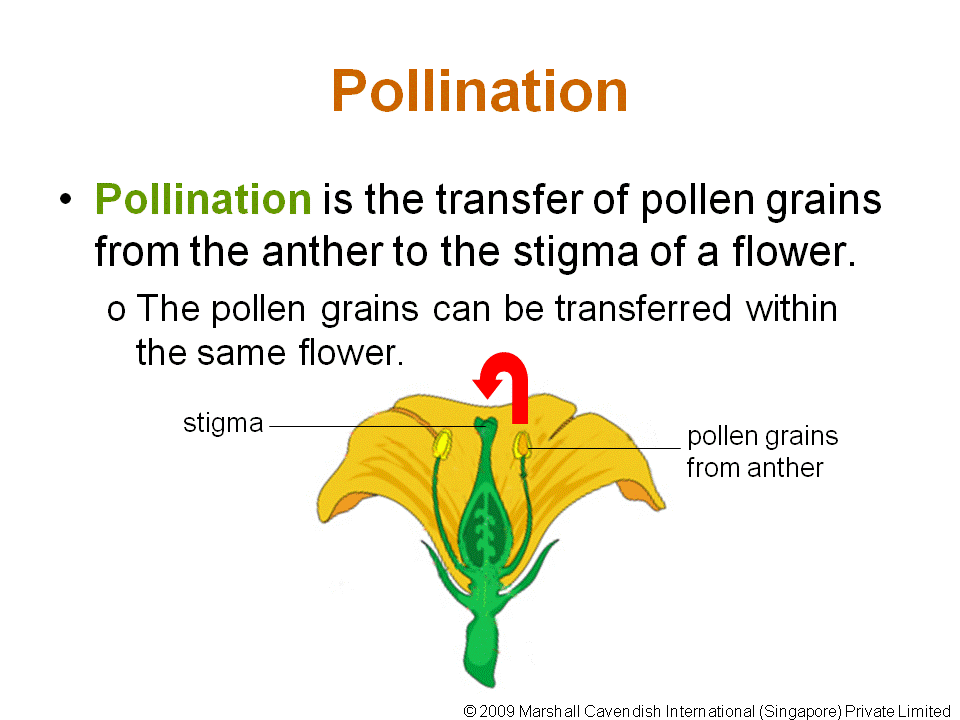 Pollination

• Pollination is the transfer of pollen grains from the anther to the stigma of a flower.

o The pollen grains can be transferred within the same flower.

stigma

pollen grains from anther

© 2009 Marshall Cavendish International (Singapore) Private Limited